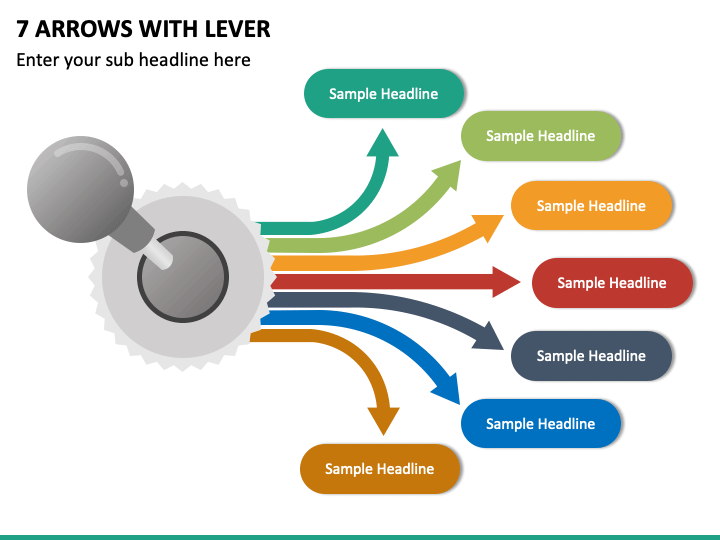 7 ARROWS WITH LEVER

Enter your sub headline here

Sample Headline

Sample Headline

Sample Headline

Sample Headline

Sample Headline

Sample Headline

Sample Headline